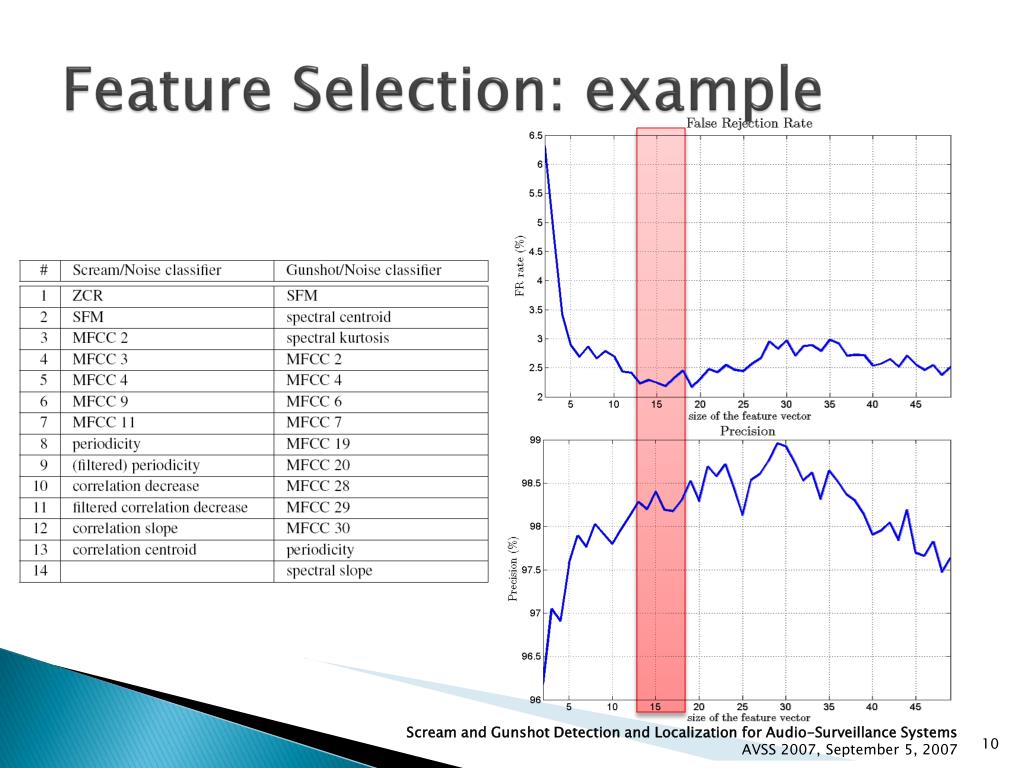 Feature Selection: example

| # | Scream/Noise classifier | Gunshot/Noise classifier |
|---|---|---|
| 1 | ZCR | SFM |
| 2 | SFM | spectral centroid |
| 3 | MFCC 2 | spectral kurtosis |
| 4 | MFCC 3 | MFCC 2 |
| 5 | MFCC 4 | MFCC 4 |
| 6 | MFCC 9 | MFCC 6 |
| 7 | MFCC 11 | MFCC 7 |
| 8 | periodicity | MFCC 19 |
| 9 | (filtered) periodicity | MFCC 20 |
| 10 | correlation decrease | MFCC 28 |
| 11 | filtered correlation decrease | MFCC 29 |
| 12 | correlation slope | MFCC 30 |
| 13 | correlation centroid | periodicity |
| 14 | | spectral slope |

False Rejection Rate
FR rate (%)
6.5 6 5.5 5 4.5 4 3.5 3 2.5 2
5 10 15 20 25 30 35 40 45
size of the feature vector

Precision
Precision (%)
99 98.5 98 97.5 97 96.5 96
5 10 15 20 25 30 35 40 45
size of the feature vector

Scream and Gunshot Detection and Localization for Audio-Surveillance Systems
AVSS 2007, September 5, 2007
10